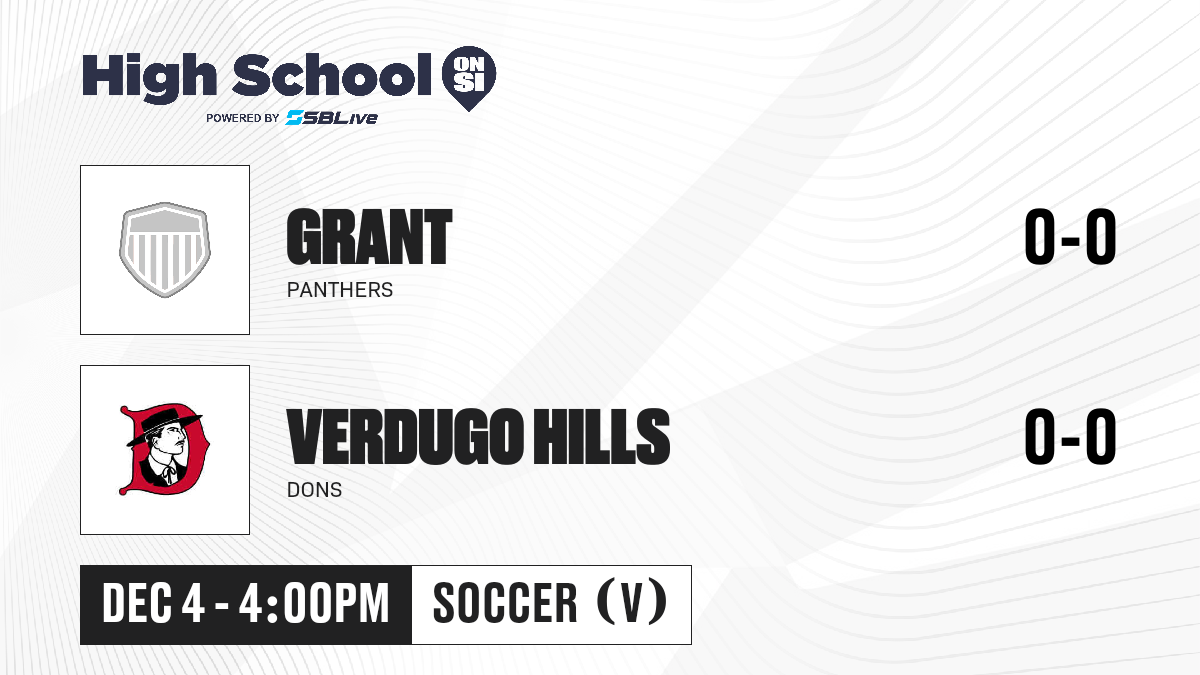 High School ON SI
POWERED BY SBLive

GRANT
PANTHERS
0-0

VERDUGO HILLS
DONS
0-0

DEC 4 - 4:00PM
SOCCER (V)